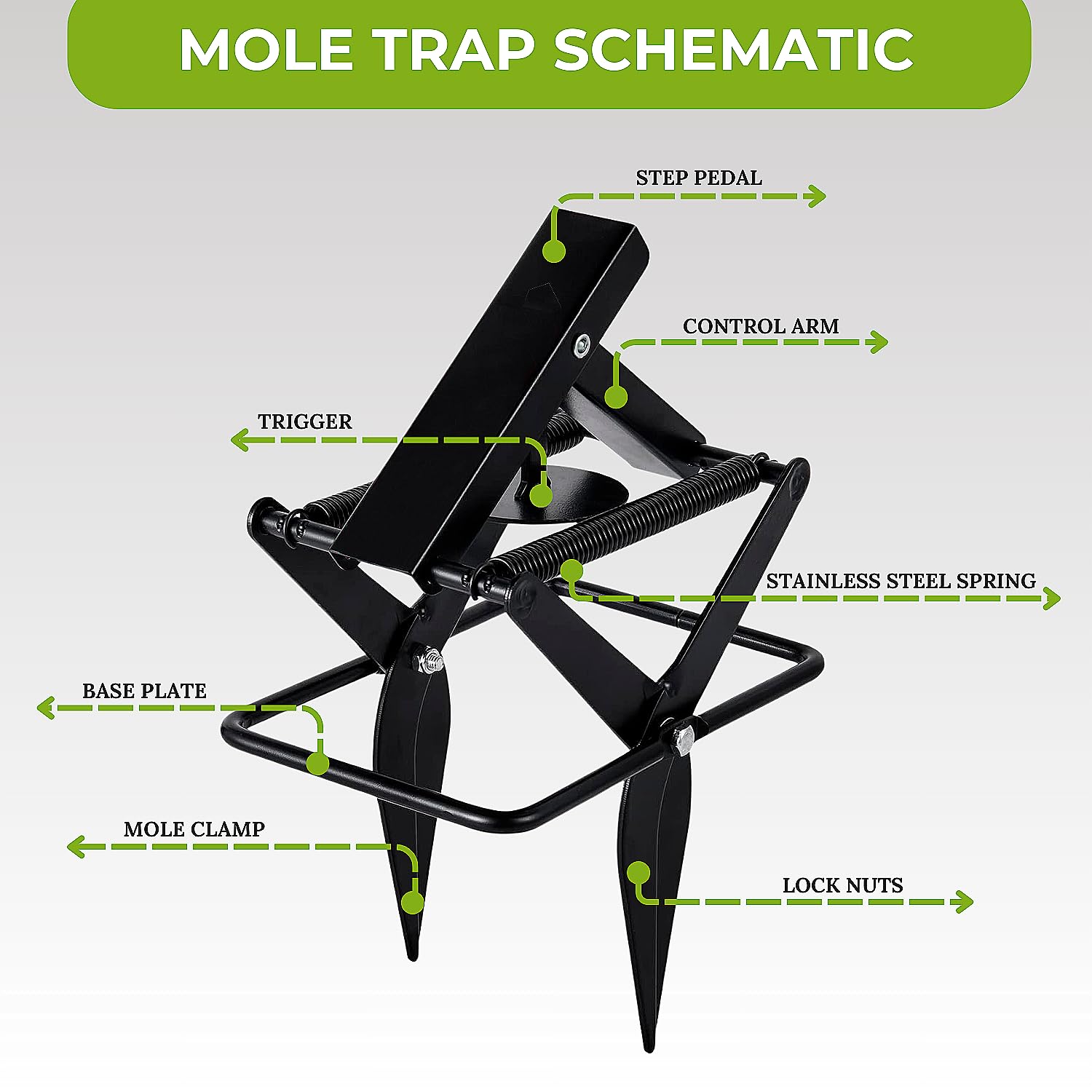 MOLE TRAP SCHEMATIC

STEP PEDAL

CONTROL ARM

TRIGGER

STAINLESS STEEL SPRING

BASE PLATE

MOLE CLAMP

LOCK NUTS